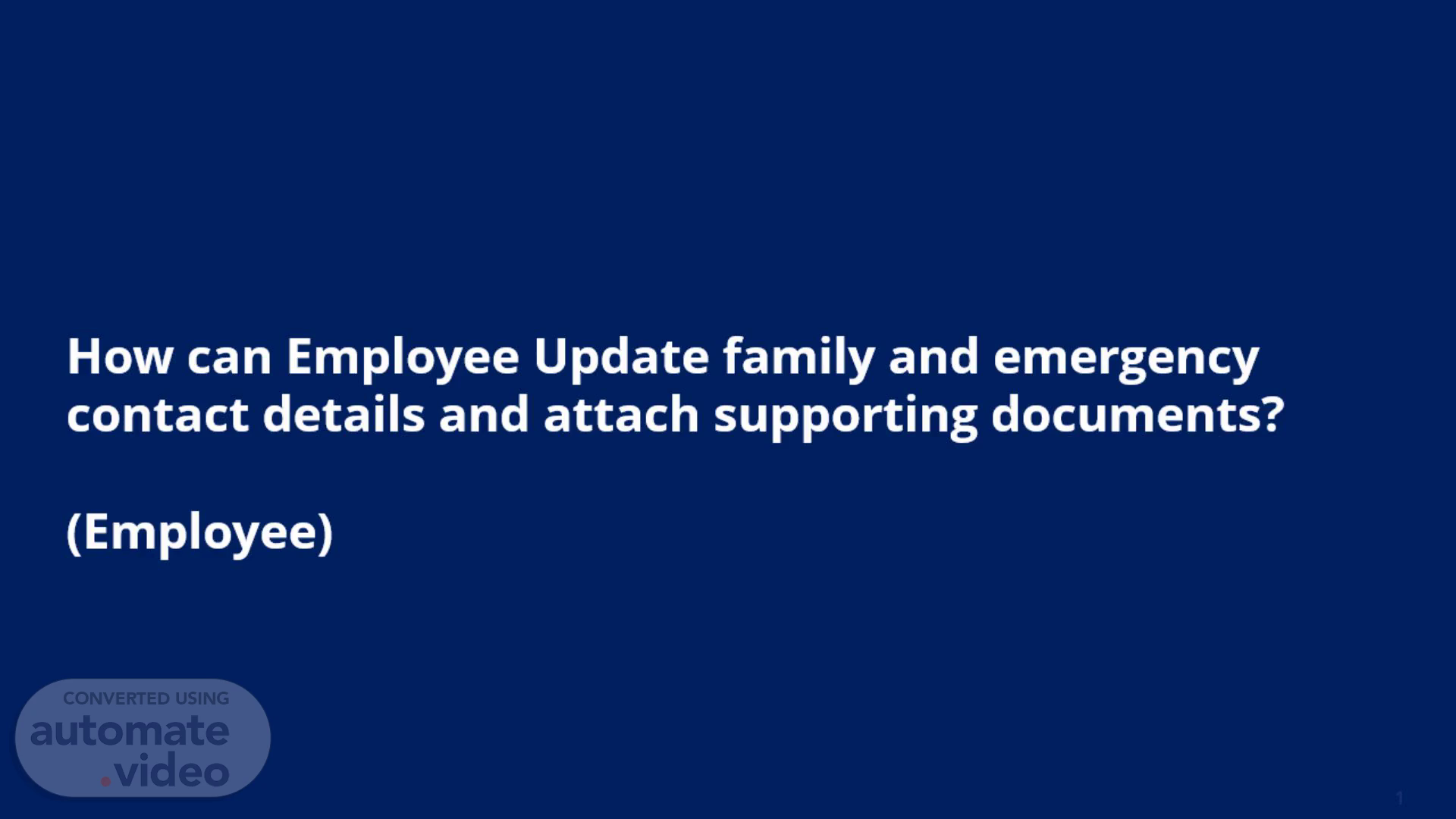 How can Employee Update family and emergency contact details and attach supporting documents?

(Employee)

CONVERTED USING
automate
.video

1